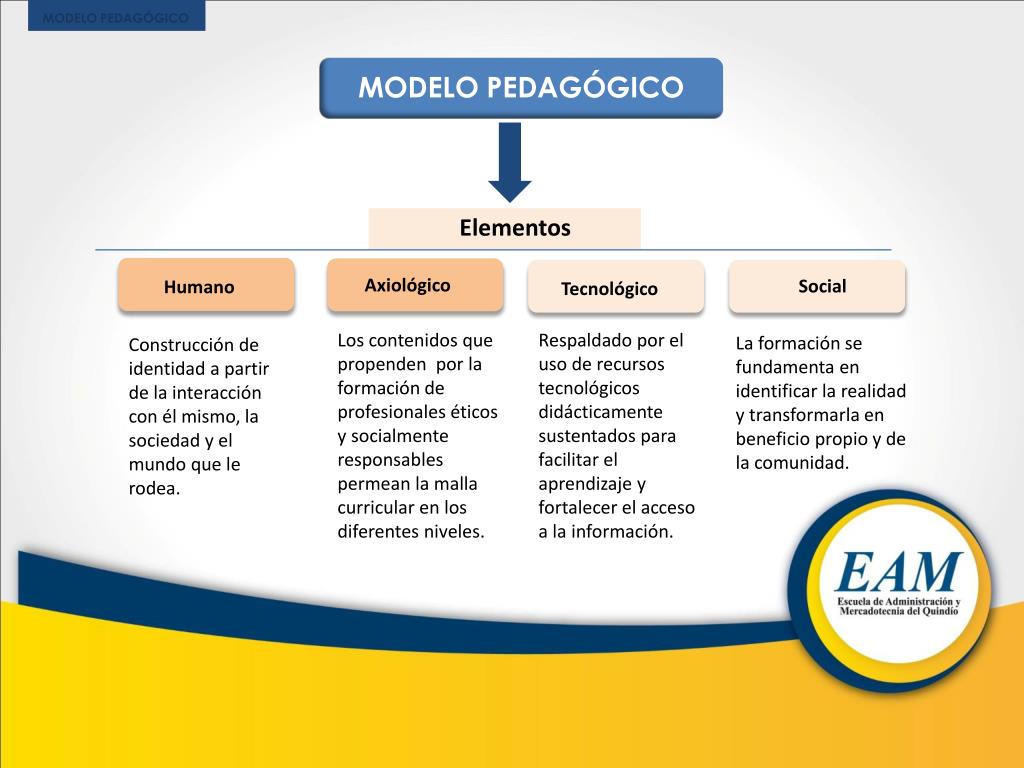 MODELO PEDAGÓGICO

MODELO PEDAGÓGICO

Elementos

Humano

Construcción de identidad a partir de la interacción con él mismo, la sociedad y el mundo que le rodea.

Axiológico

Los contenidos que propenden por la formación de profesionales éticos y socialmente responsables permean la malla curricular en los diferentes niveles.

Tecnológico

Respaldado por el uso de recursos tecnológicos didácticamente sustentados para facilitar el aprendizaje y fortalecer el acceso a la información.

Social

La formación se fundamenta en identificar la realidad y transformarla en beneficio propio y de la comunidad.

EAM
Escuela de Administración y Mercadotecnia del Quindío